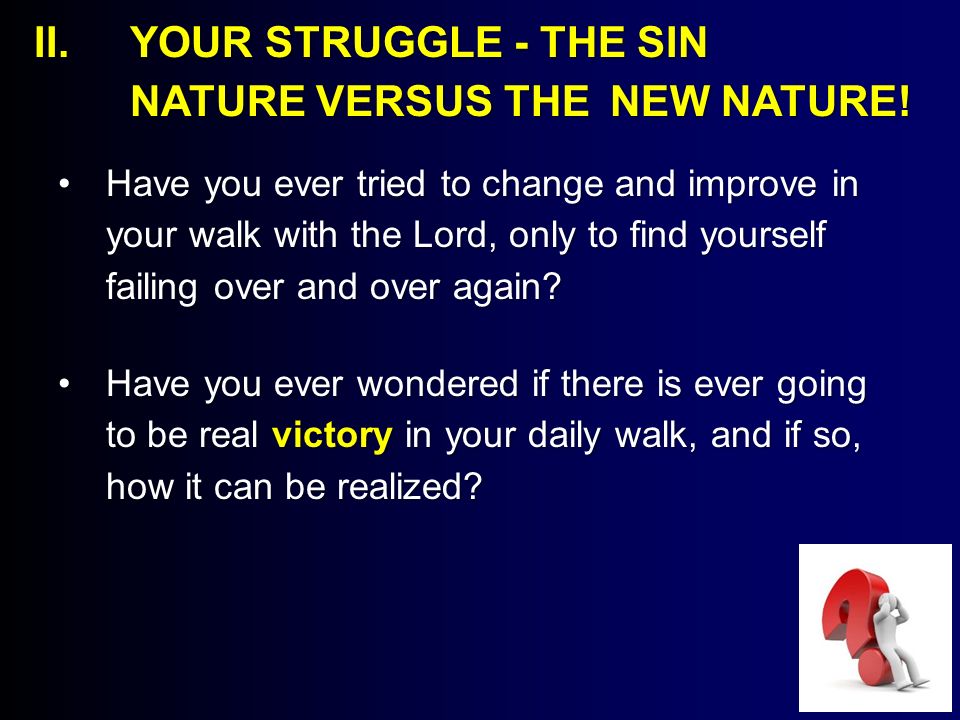 II. YOUR STRUGGLE - THE SIN NATURE VERSUS THE NEW NATURE!

• Have you ever tried to change and improve in your walk with the Lord, only to find yourself failing over and over again?

• Have you ever wondered if there is ever going to be real victory in your daily walk, and if so, how it can be realized?